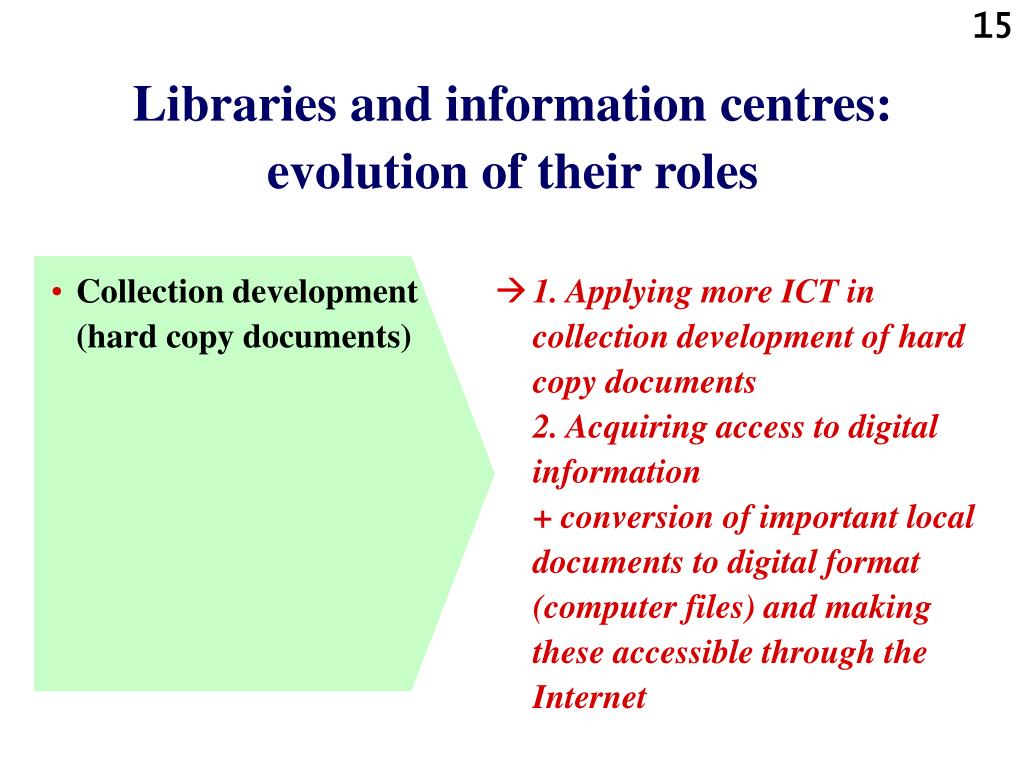 15

Libraries and information centres: evolution of their roles

• Collection development (hard copy documents)

→ 1. Applying more ICT in collection development of hard copy documents
2. Acquiring access to digital information
+ conversion of important local documents to digital format (computer files) and making these accessible through the Internet